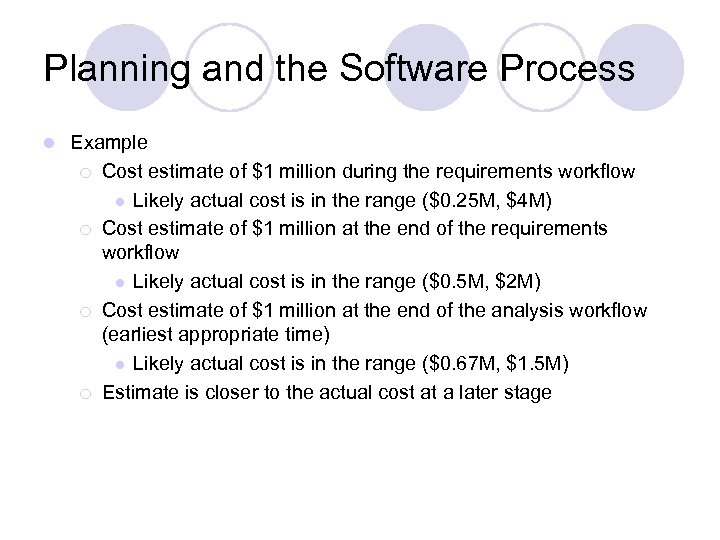 Planning and the Software Process

Example

Cost estimate of \$1 million during the requirements workflow

Likely actual cost is in the range (\$0.25M, \$4M)

Cost estimate of \$1 million at the end of the requirements workflow

Likely actual cost is in the range (\$0.5M, \$2M)

Cost estimate of \$1 million at the end of the analysis workflow (earliest appropriate time)

Likely actual cost is in the range (\$0.67M, \$1.5M)

Estimate is closer to the actual cost at a later stage